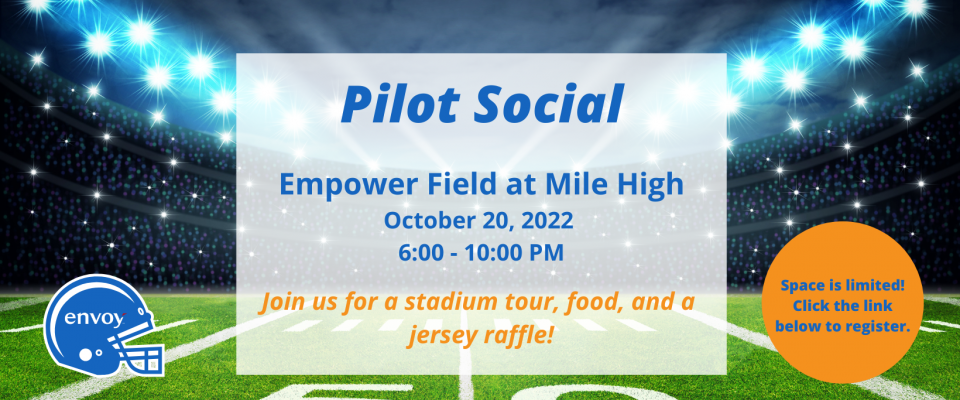 Pilot Social

Empower Field at Mile High
October 20, 2022
6:00 - 10:00 PM

Join us for a stadium tour, food, and a jersey raffle!

envoy

Space is limited! Click the link below to register.